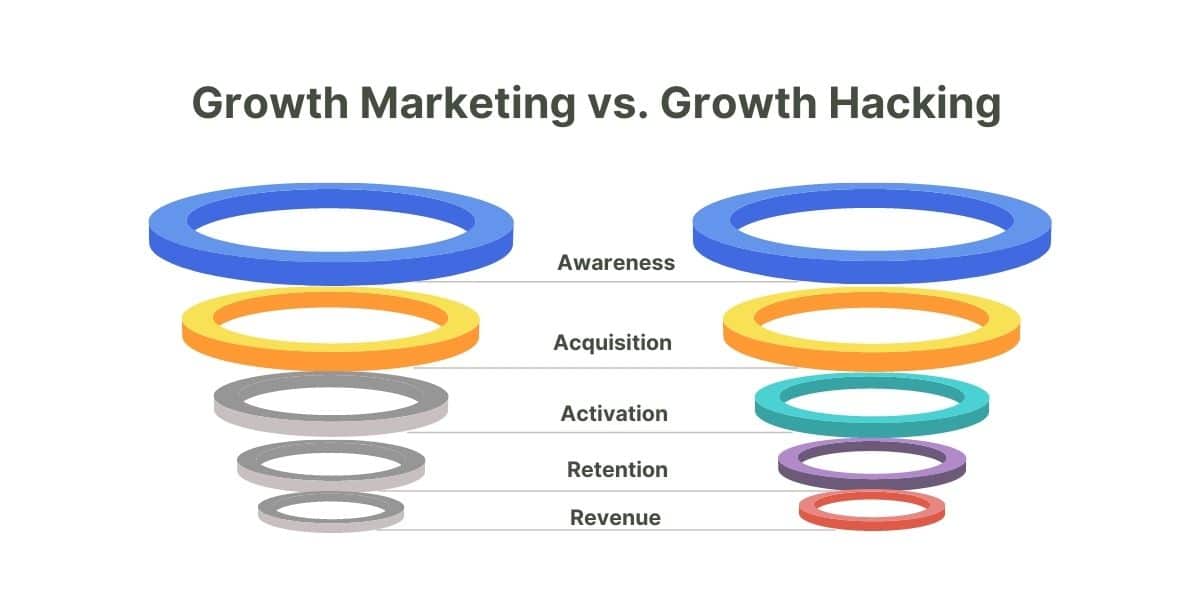 Growth Marketing vs. Growth Hacking

Awareness

Acquisition

Activation

Retention

Revenue